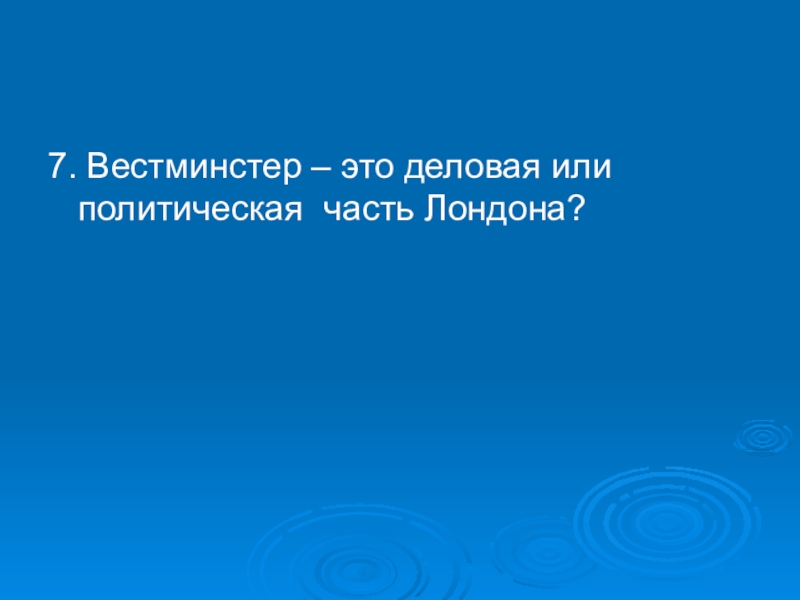 7. Вестминстер – это деловая или политическая  часть Лондона?